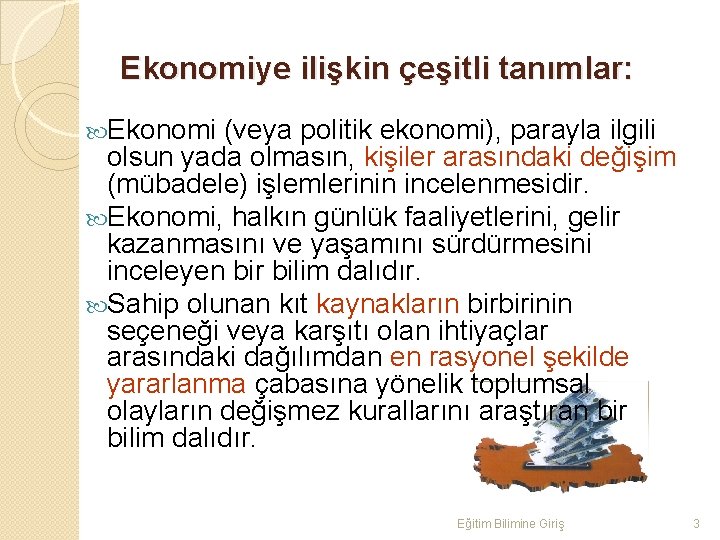 Ekonomiye ilişkin çeşitli tanımlar:

Ekonomi (veya politik ekonomi), parayla ilgili olsun yada olmasın, kişiler arasındaki değişim (mübadele) işlemlerinin incelenmesidir.

Ekonomi, halkın günlük faaliyetlerini, gelir kazanmasını ve yaşamını sürdürmesini inceleyen bir bilim dalıdır.

Sahip olunan kıt kaynakların birbirinin seçeneği veya karşıtı olan ihtiyaçlar arasındaki dağılımdan en rasyonel şekilde yararlanma çabasına yönelik toplumsal olayların değişmez kurallarını araştıran bir bilim dalıdır.

Eğitim Bilimine Giriş

3